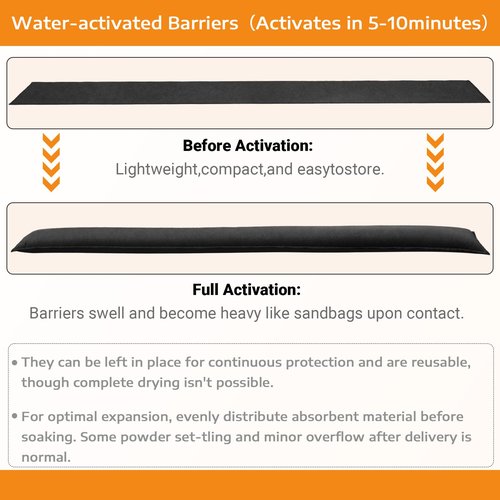 Water-activated Barriers（Activates in 5-10minutes）

Before Activation:
Lightweight,compact,and easytostore.

Full Activation:
Barriers swell and become heavy like sandbags upon contact.

• They can be left in place for continuous protection and are reusable, though complete drying isn't possible.

• For optimal expansion, evenly distribute absorbent material before soaking. Some powder set-tling and minor overflow after delivery is normal.